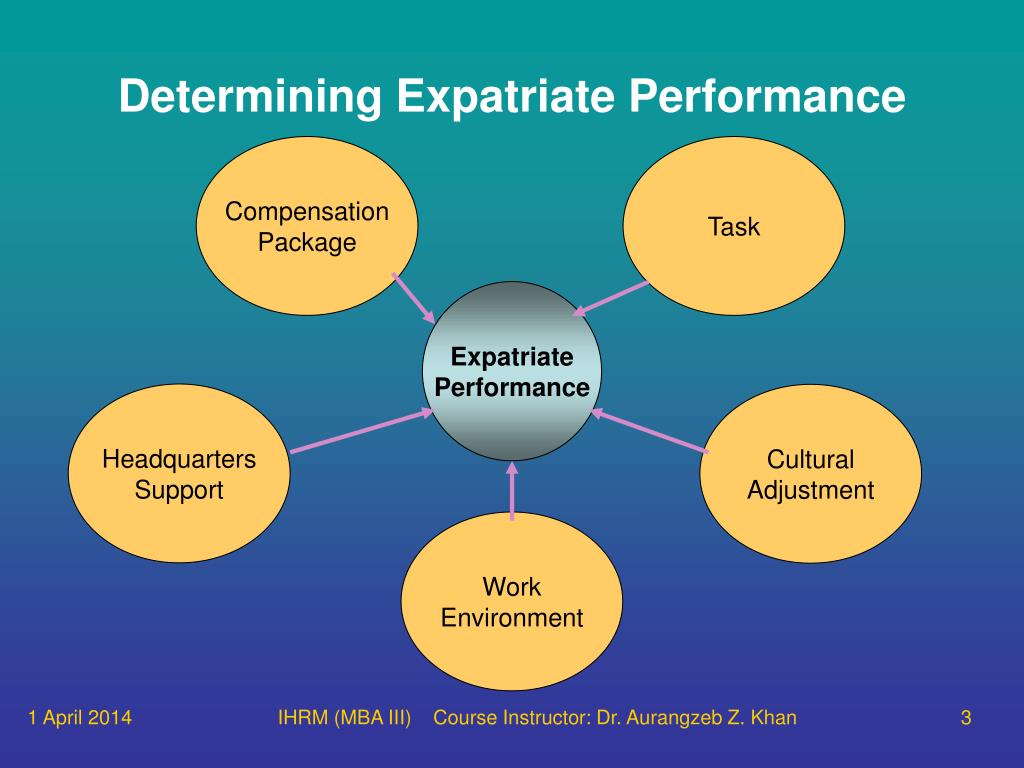 Determining Expatriate Performance

Compensation Package

Task

Expatriate Performance

Headquarters Support

Cultural Adjustment

Work Environment

1 April 2014

IHRM (MBA III) Course Instructor: Dr. Aurangzeb Z. Khan

3